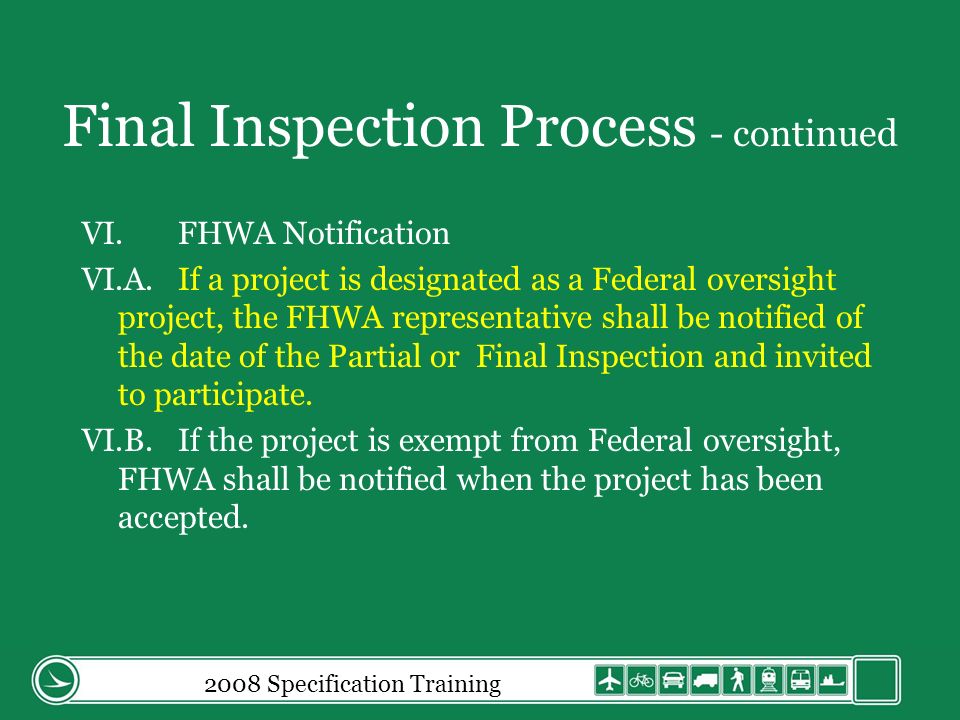 Final Inspection Process - continued

VI. FHWA Notification

VI.A. If a project is designated as a Federal oversight project, the FHWA representative shall be notified of the date of the Partial or Final Inspection and invited to participate.

VI.B. If the project is exempt from Federal oversight, FHWA shall be notified when the project has been accepted.

2008 Specification Training